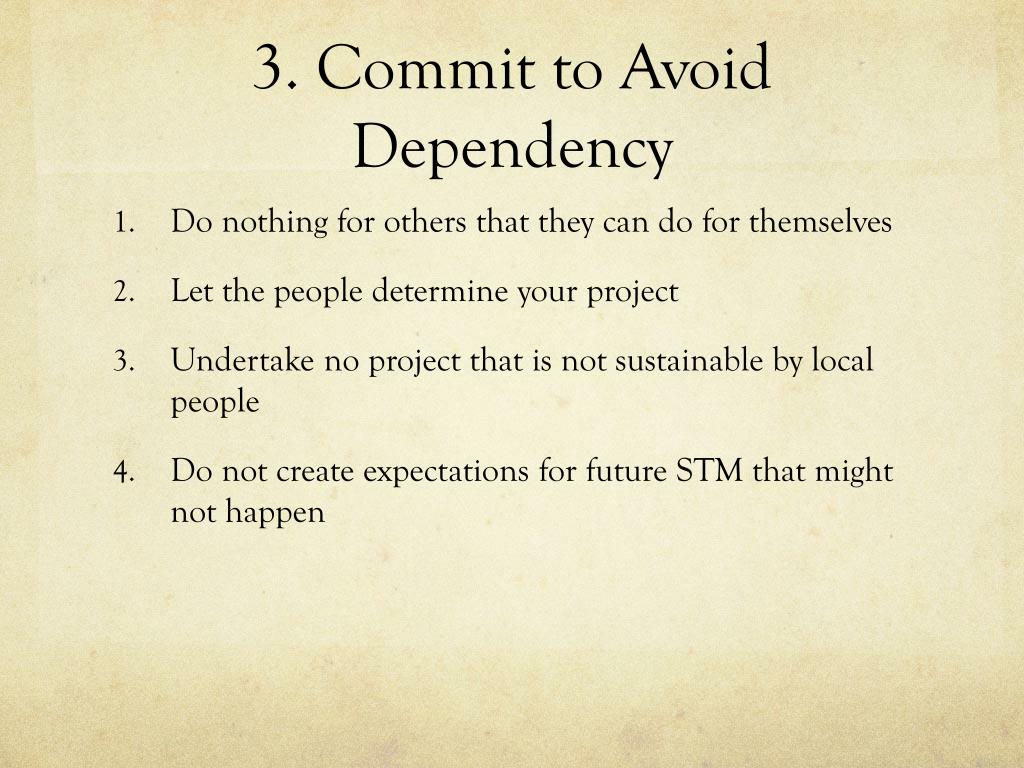 3. Commit to Avoid Dependency

1. Do nothing for others that they can do for themselves
2. Let the people determine your project
3. Undertake no project that is not sustainable by local people
4. Do not create expectations for future STM that might not happen